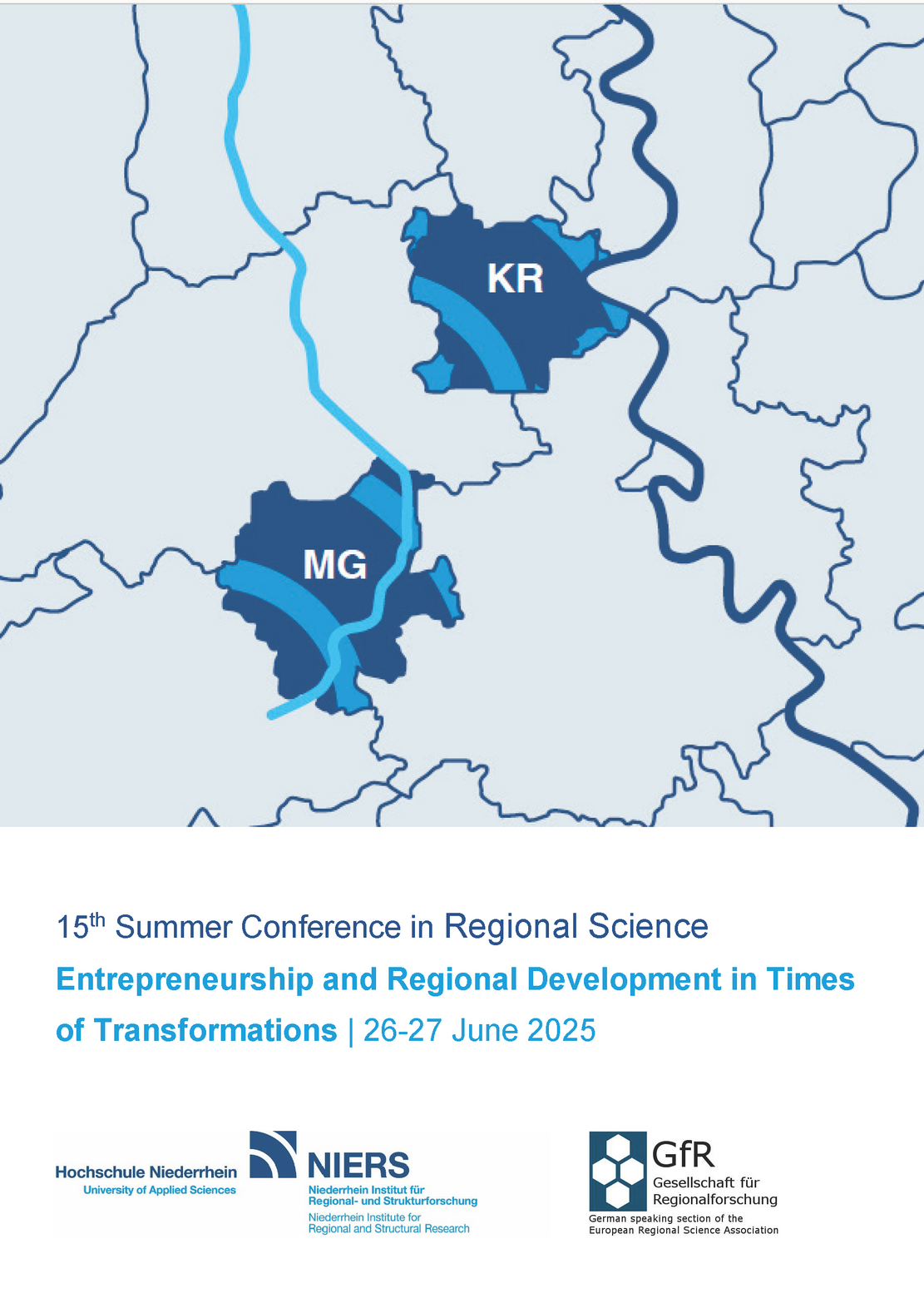 KR

MG

15$^{th}$ Summer Conference in Regional Science

Entrepreneurship and Regional Development in Times of Transformations | 26-27 June 2025

Hochschule Niederrhein
University of Applied Sciences

NIERS
Niederrhein Institut für Regional- und Strukturforschung
Niederrhein Institute for Regional and Structural Research

GfR
Gesellschaft für Regionalforschung
German speaking section of the European Regional Science Association